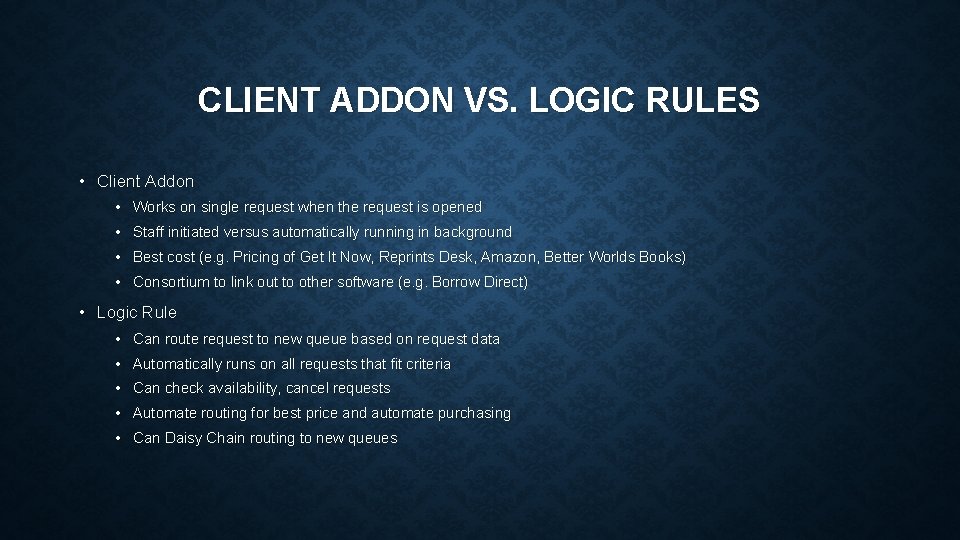 CLIENT ADDON VS. LOGIC RULES

• Client Addon
  • Works on single request when the request is opened
  • Staff initiated versus automatically running in background
  • Best cost (e.g. Pricing of Get It Now, Reprints Desk, Amazon, Better Worlds Books)
  • Consortium to link out to other software (e.g. Borrow Direct)
• Logic Rule
  • Can route request to new queue based on request data
  • Automatically runs on all requests that fit criteria
  • Can check availability, cancel requests
  • Automate routing for best price and automate purchasing
  • Can Daisy Chain routing to new queues